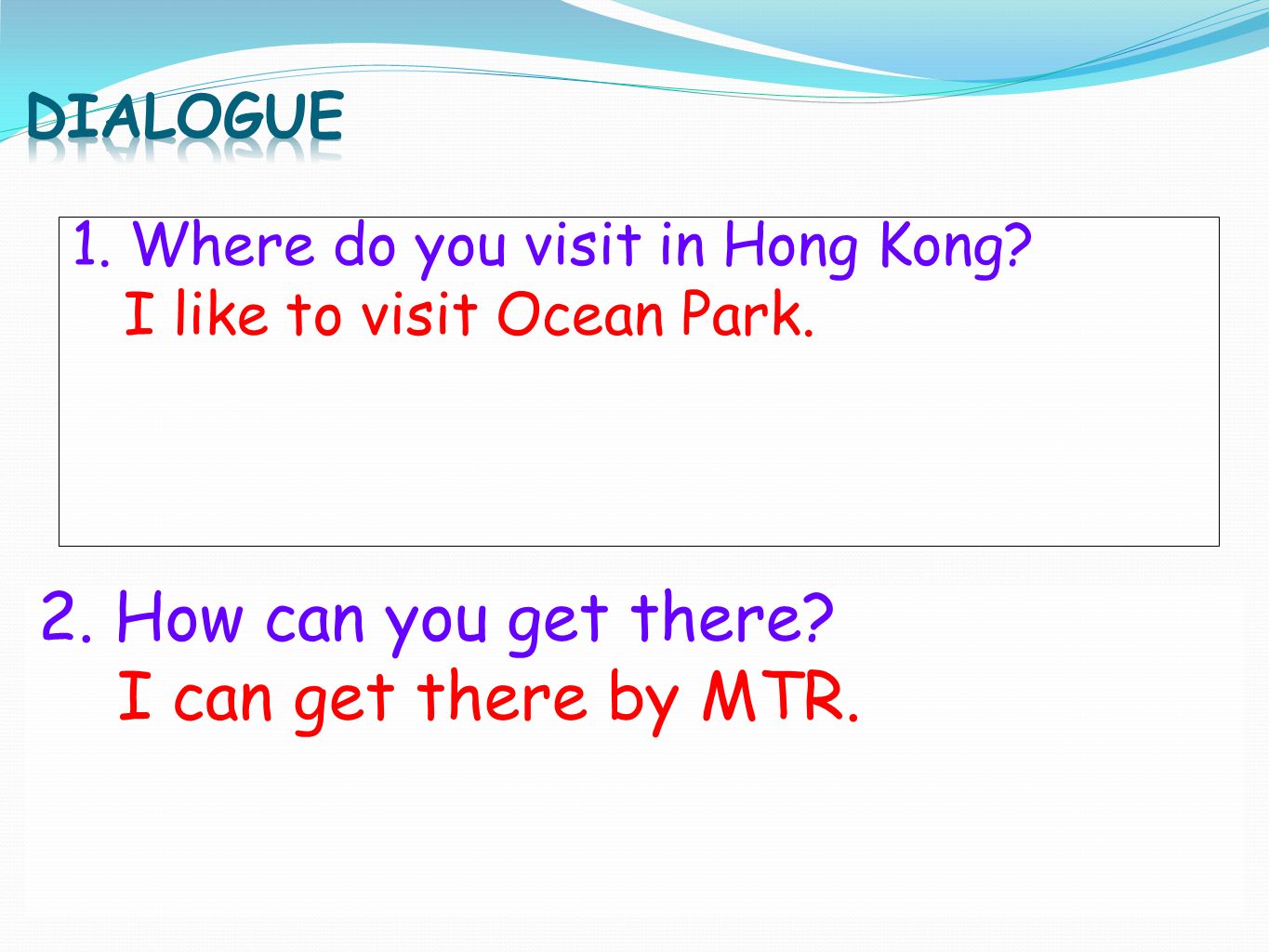 DIALOGUE

1. Where do you visit in Hong Kong?
I like to visit Ocean Park.

2. How can you get there?
I can get there by MTR.